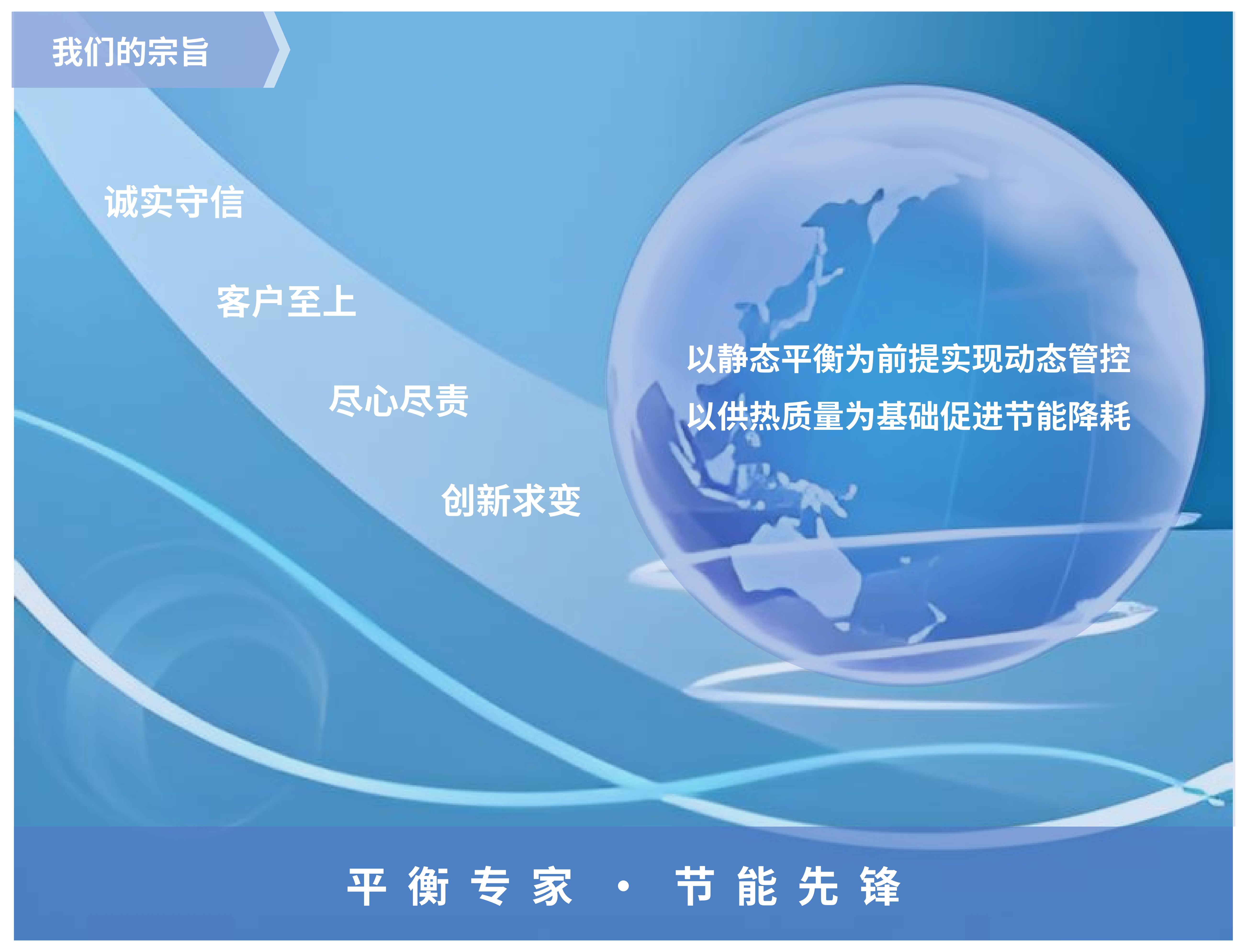 我们的宗旨

诚实守信

客户至上

尽心尽责

创新求变

以静态平衡为前提实现动态管控

以供热质量为基础促进节能降耗

平衡专家 · 节能先锋